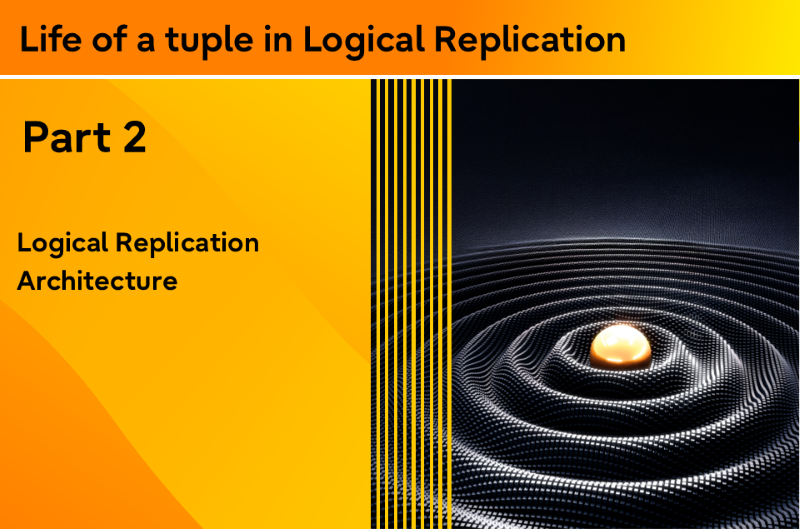 Life of a tuple in Logical Replication

Part 2

Logical Replication Architecture